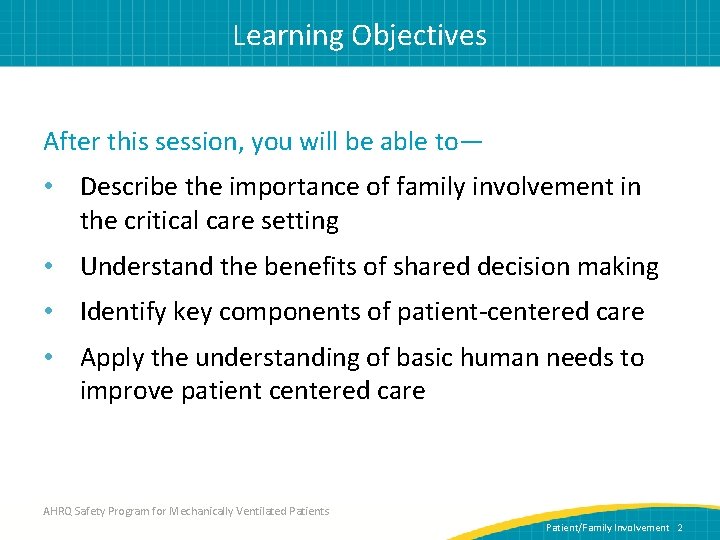 Learning Objectives

After this session, you will be able to—

• Describe the importance of family involvement in the critical care setting
• Understand the benefits of shared decision making
• Identify key components of patient-centered care
• Apply the understanding of basic human needs to improve patient centered care

AHRQ Safety Program for Mechanically Ventilated Patients

Patient/Family Involvement 2